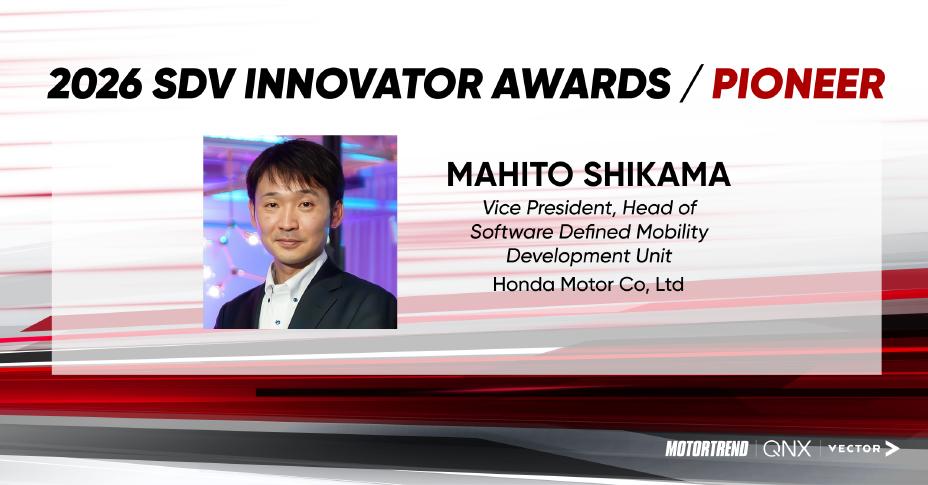 2026 SDV INNOVATOR AWARDS / PIONEER

MAHITO SHIKAMA

Vice President, Head of Software Defined Mobility Development Unit

Honda Motor Co, Ltd

MOTORTREND | QNX | VECTOR